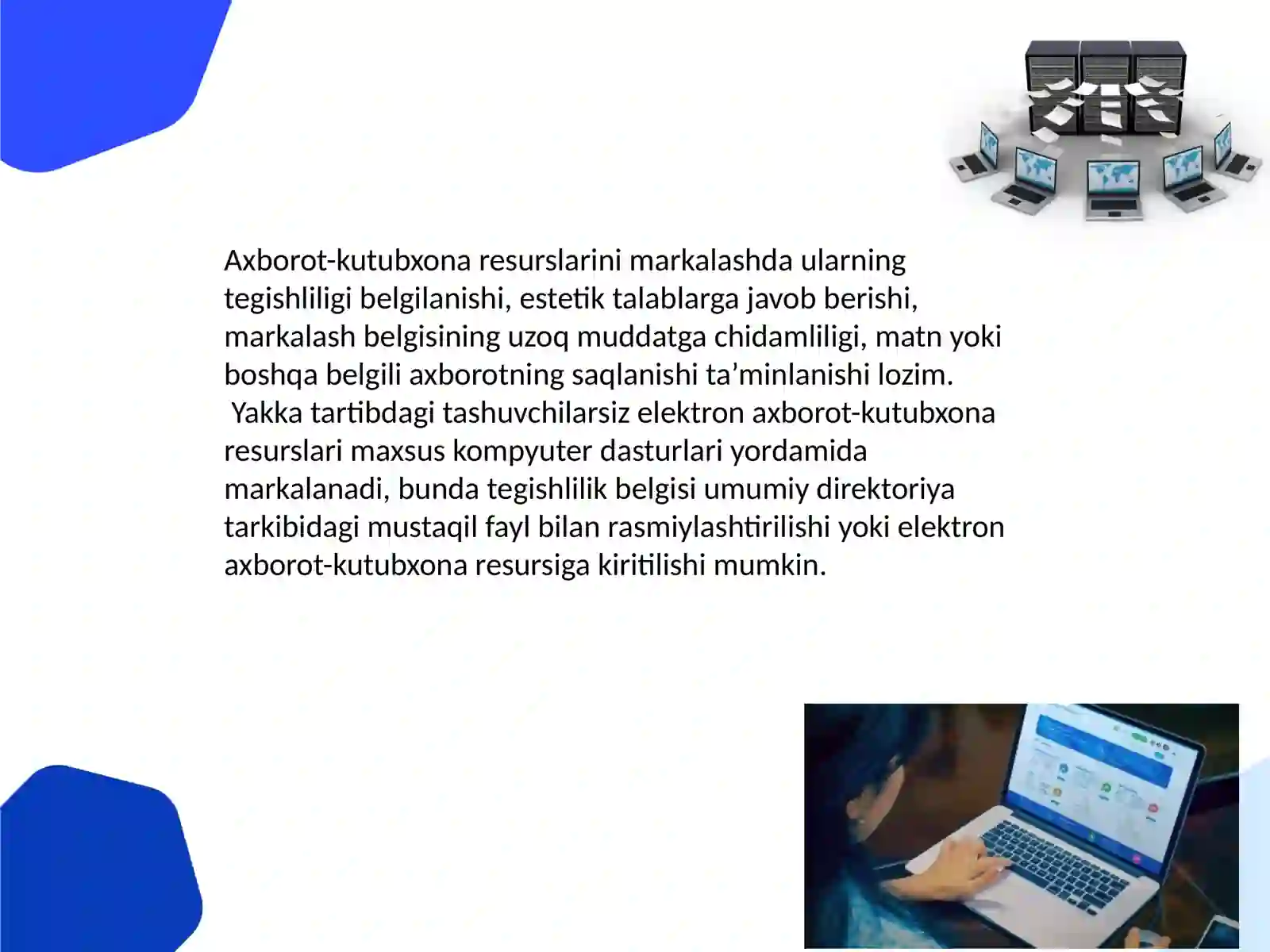 Axborot-kutubxona resurslarini markalashda ularning tegishliligi belgilanishi, estetik talablarga javob berishi, markalash belgisining uzoq muddatga chidamliligi, matn yoki boshqa belgili axborotning saqlanishi ta’minlanishi lozim.

Yakka tartibdagi tashuvchilarsiz elektron axborot-kutubxona resurslari maxsus kompyuter dasturlari yordamida markalanadi, bunda tegishlilik belgisi umumiy direktoriya tarkibidagi mustaqil fayl bilan rasmiylashtirilishi yoki elektron axborot-kutubxona resursiga kiritilishi mumkin.